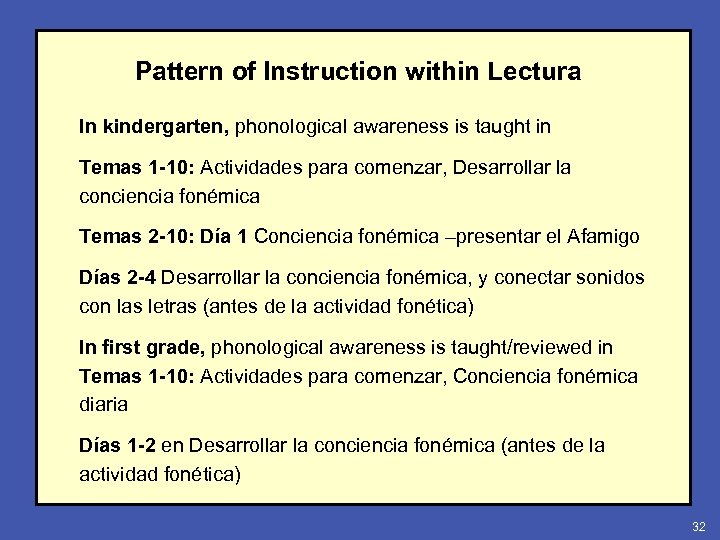 Pattern of Instruction within Lectura

In kindergarten, phonological awareness is taught in

Temas 1-10: Actividades para comenzar, Desarrollar la conciencia fonémica

Temas 2-10: Día 1 Conciencia fonémica –presentar el Afamigo

Días 2-4 Desarrollar la conciencia fonémica, y conectar sonidos con las letras (antes de la actividad fonética)

In first grade, phonological awareness is taught/reviewed in Temas 1-10: Actividades para comenzar, Conciencia fonémica diaria

Días 1-2 en Desarrollar la conciencia fonémica (antes de la actividad fonética)

32